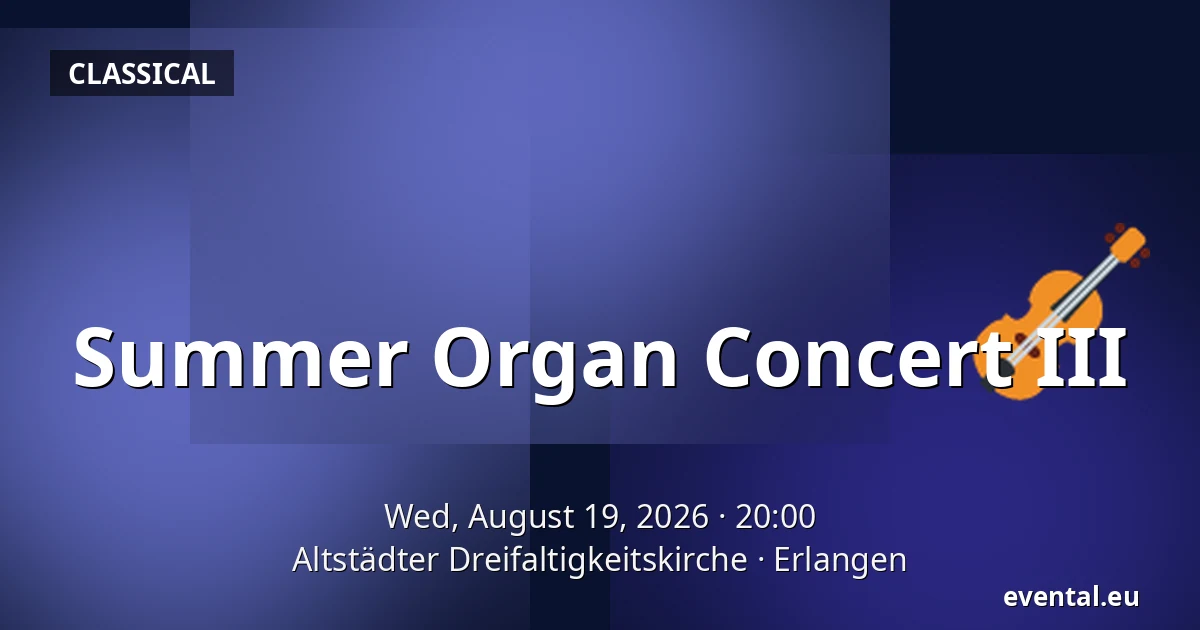 CLASSICAL

Summer Organ Concert III

Wed, August 19, 2026 · 20:00
Altstädter Dreifaltigkeitskirche · Erlangen

evental.eu